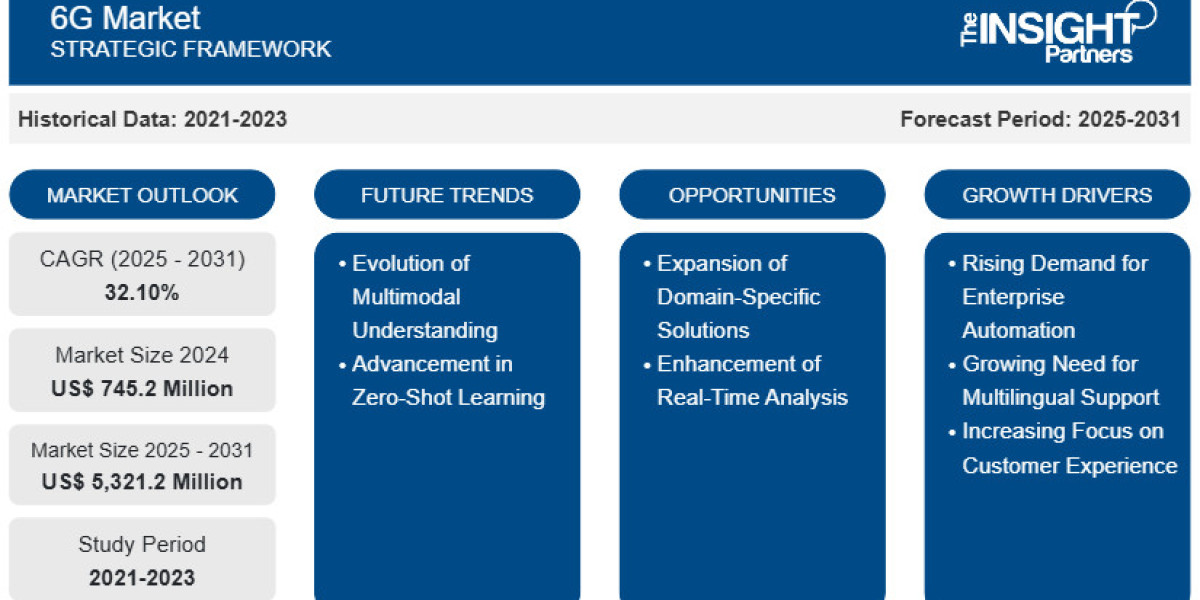 6G Market
STRATEGIC FRAMEWORK

The INSIGHT Partners

Historical Data: 2021-2023

Forecast Period: 2025-2031

MARKET OUTLOOK

CAGR (2025 - 2031)
32.10%

Market Size 2024
US$ 745.2 Million

Market Size 2025 - 2031
US$ 5,321.2 Million

Study Period
2021-2023

FUTURE TRENDS

• Evolution of Multimodal Understanding
• Advancement in Zero-Shot Learning

OPPORTUNITIES

• Expansion of Domain-Specific Solutions
• Enhancement of Real-Time Analysis

GROWTH DRIVERS

• Rising Demand for Enterprise Automation
• Growing Need for Multilingual Support
• Increasing Focus on Customer Experience